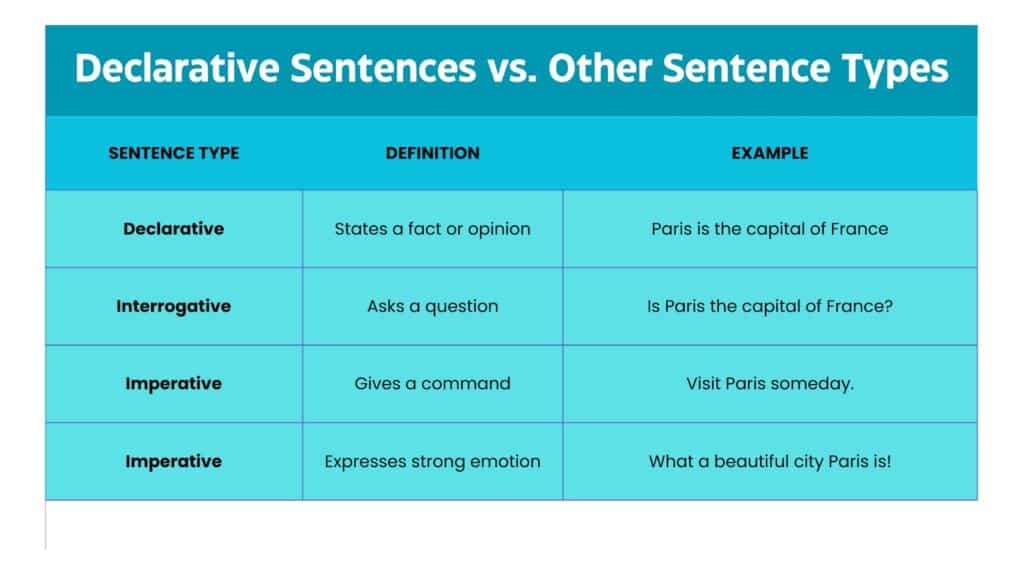 Declarative Sentences vs. Other Sentence Types

| SENTENCE TYPE | DEFINITION | EXAMPLE |
|---|---|---|
| **Declarative** | States a fact or opinion | Paris is the capital of France |
| **Interrogative** | Asks a question | Is Paris the capital of France? |
| **Imperative** | Gives a command | Visit Paris someday. |
| **Imperative** | Expresses strong emotion | What a beautiful city Paris is! |